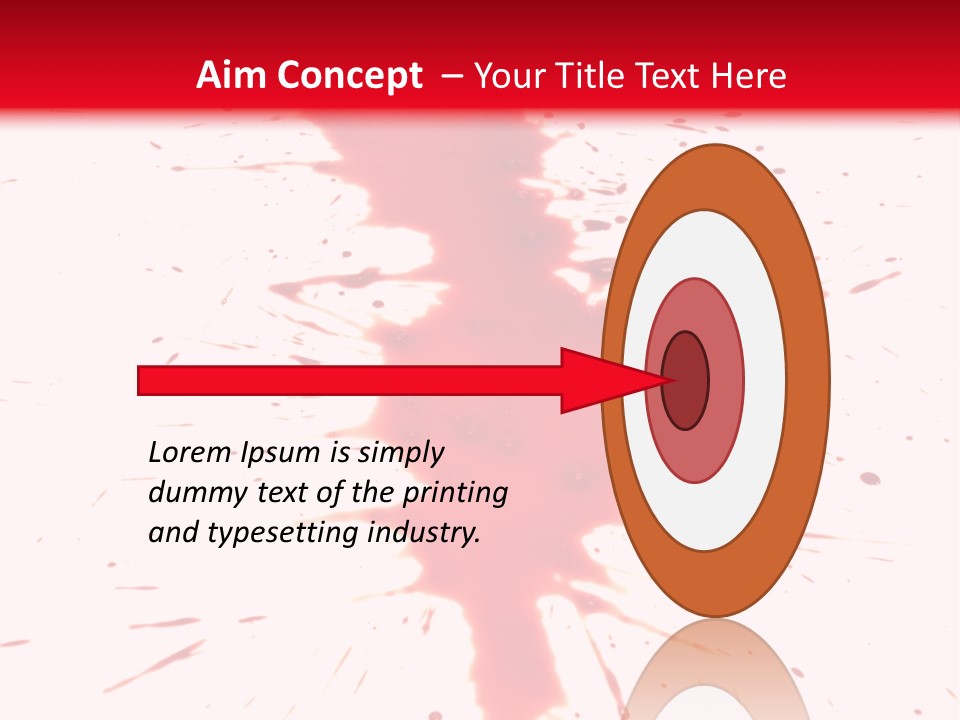 Aim Concept – Your Title Text Here

Lorem Ipsum is simply dummy text of the printing and typesetting industry.